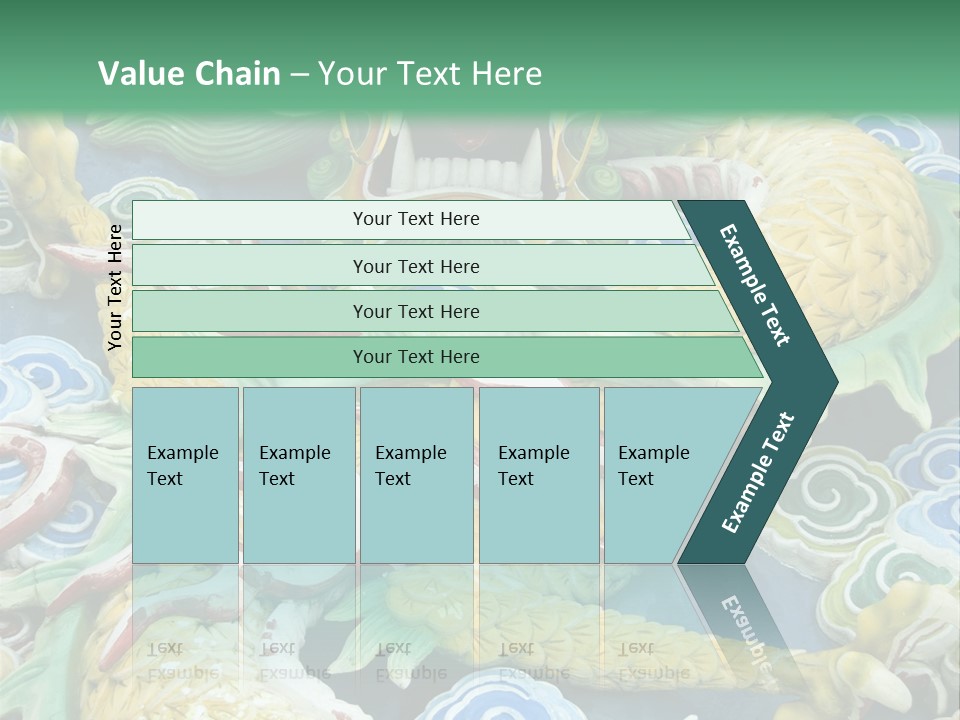 Value Chain – Your Text Here

Your Text Here

Your Text Here

Your Text Here

Your Text Here

Your Text Here

Example Text

Example Text

Example Text

Example Text

Example Text

Example Text

Example Text